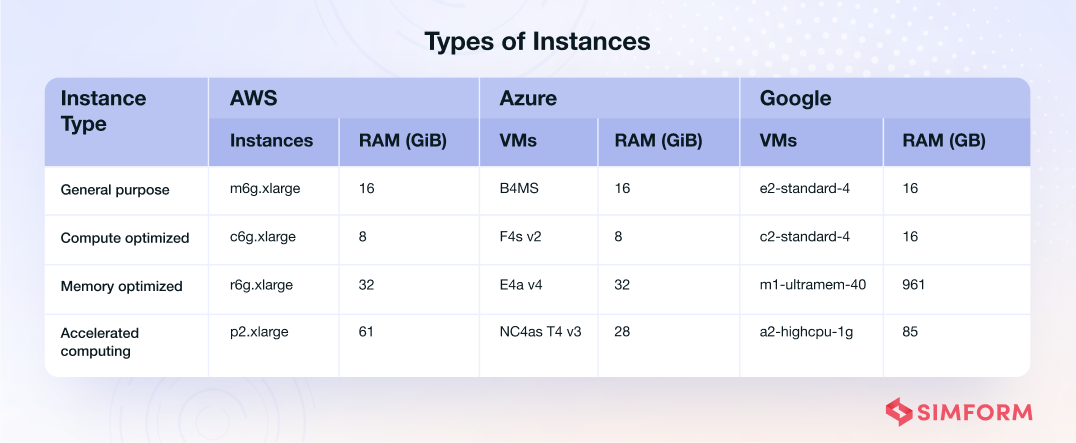 Types of Instances

| Instance Type | AWS | | Azure | | Google | |
|---|---|---|---|---|---|---|
| | Instances | RAM (GiB) | VMs | RAM (GiB) | VMs | RAM (GB) |
| General purpose | m6g.xlarge | 16 | B4MS | 16 | e2-standard-4 | 16 |
| Compute optimized | c6g.xlarge | 8 | F4s v2 | 8 | c2-standard-4 | 16 |
| Memory optimized | r6g.xlarge | 32 | E4a v4 | 32 | m1-ultramem-40 | 961 |
| Accelerated computing | p2.xlarge | 61 | NC4as T4 v3 | 28 | a2-highcpu-1g | 85 |

SIMFORM